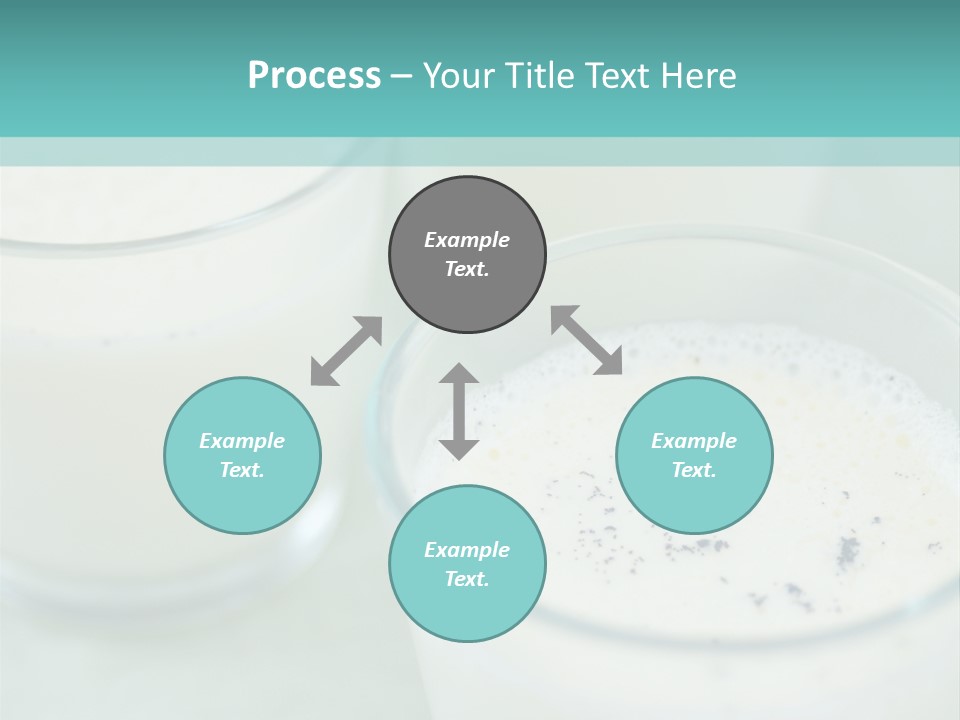 Process – Your Title Text Here

Example Text.

Example Text.

Example Text.

Example Text.